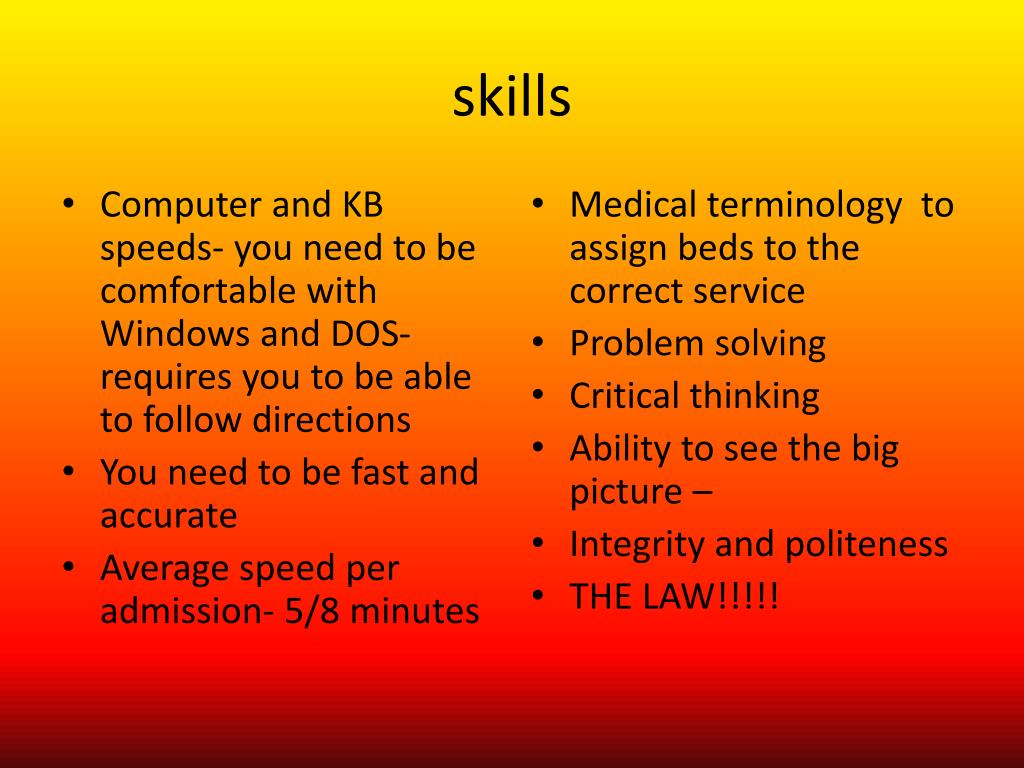 skills

• Computer and KB speeds- you need to be comfortable with Windows and DOS- requires you to be able to follow directions
• You need to be fast and accurate
• Average speed per admission- 5/8 minutes

• Medical terminology to assign beds to the correct service
• Problem solving
• Critical thinking
• Ability to see the big picture –
• Integrity and politeness
• THE LAW!!!!!